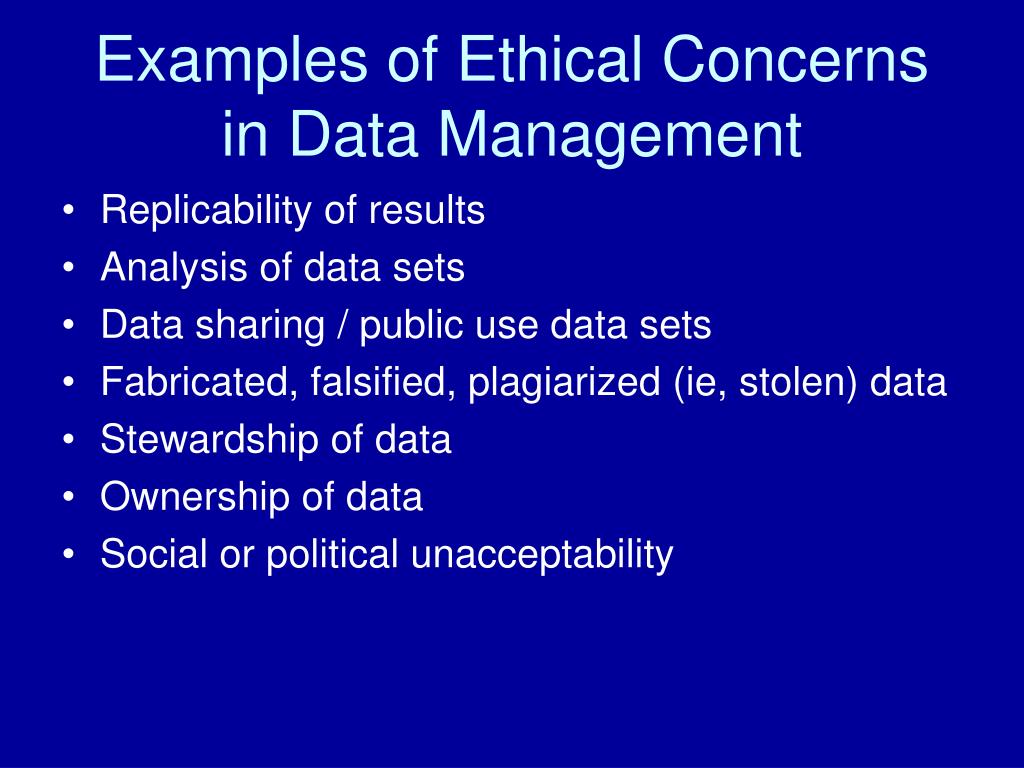 Examples of Ethical Concerns in Data Management

• Replicability of results
• Analysis of data sets
• Data sharing / public use data sets
• Fabricated, falsified, plagiarized (ie, stolen) data
• Stewardship of data
• Ownership of data
• Social or political unacceptability